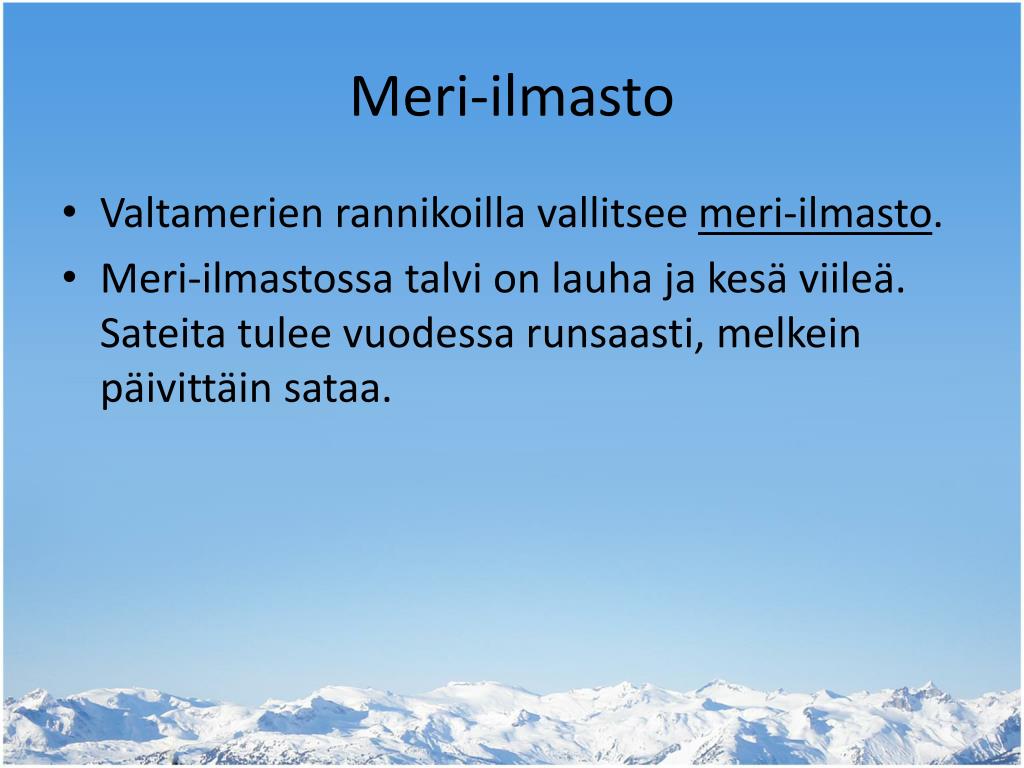 Meri-ilmasto

• Valtamerien rannikoilla vallitsee meri-ilmasto.
• Meri-ilmastossa talvi on lauha ja kesä viileä. Sateita tulee vuodessa runsaasti, melkein päivittäin sataa.